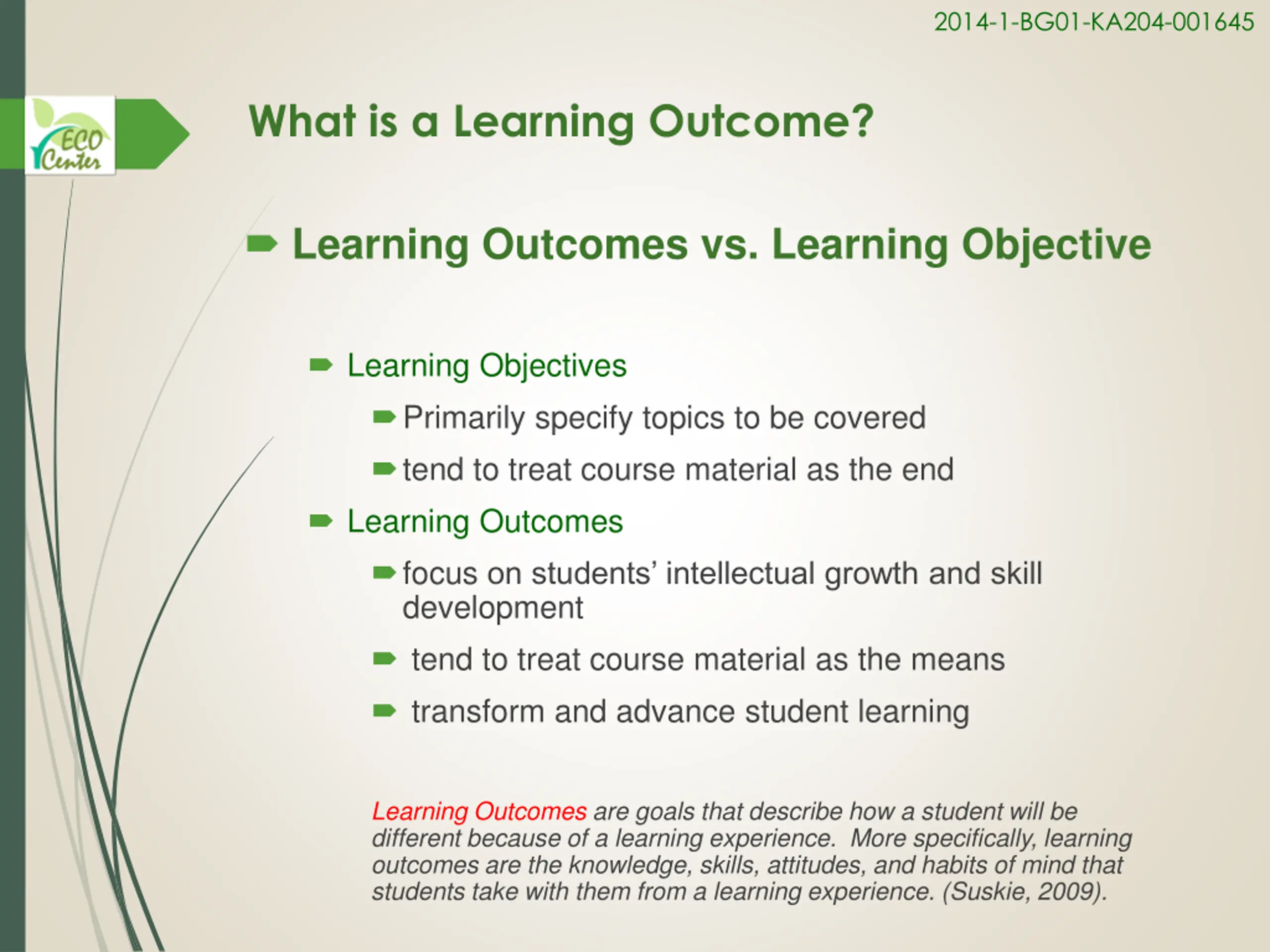 2014-1-BG01-KA204-001645

ECO Center

What is a Learning Outcome?

Learning Outcomes vs. Learning Objective

Learning Objectives

Primarily specify topics to be covered

tend to treat course material as the end

Learning Outcomes

focus on students' intellectual growth and skill development

tend to treat course material as the means

transform and advance student learning

Learning Outcomes are goals that describe how a student will be different because of a learning experience. More specifically, learning outcomes are the knowledge, skills, attitudes, and habits of mind that students take with them from a learning experience. (Suskie, 2009).